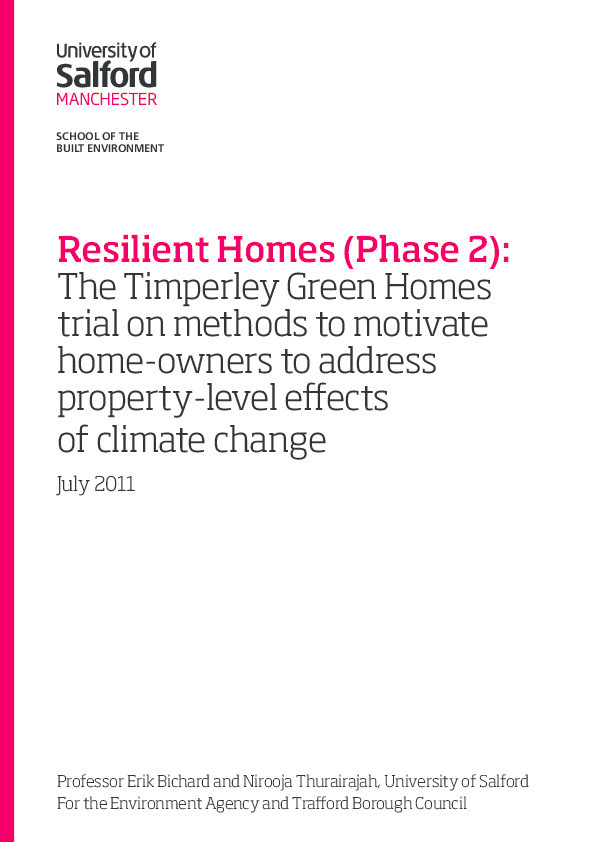 University of
Salford
MANCHESTER

SCHOOL OF THE
BUILT ENVIRONMENT

Resilient Homes (Phase 2):
The Timperley Green Homes trial on methods to motivate home-owners to address property-level effects of climate change

July 2011

Professor Erik Bichard and Nirooja Thurairajah, University of Salford
For the Environment Agency and Trafford Borough Council